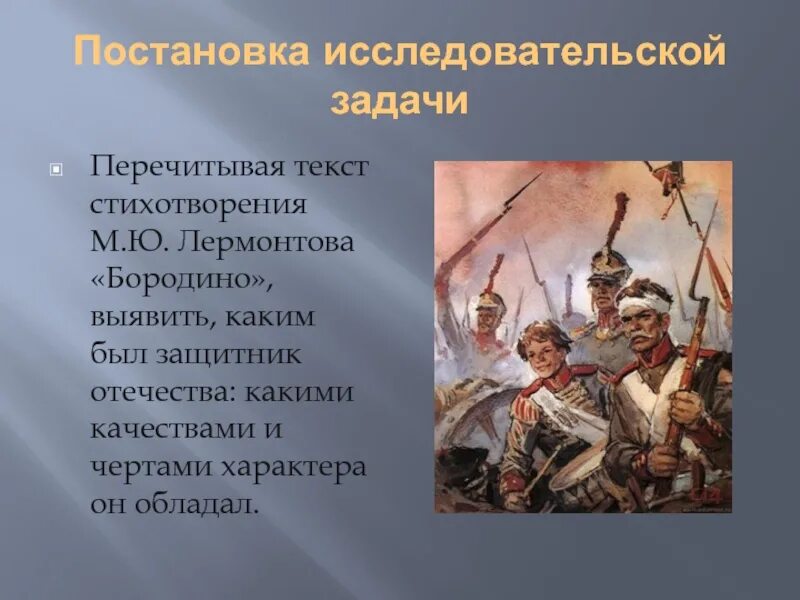 Постановка исследовательской задачи

Перечитывая текст стихотворения М.Ю. Лермонтова «Бородино», выявить, каким был защитник отечества: какими качествами и чертами характера он обладал.